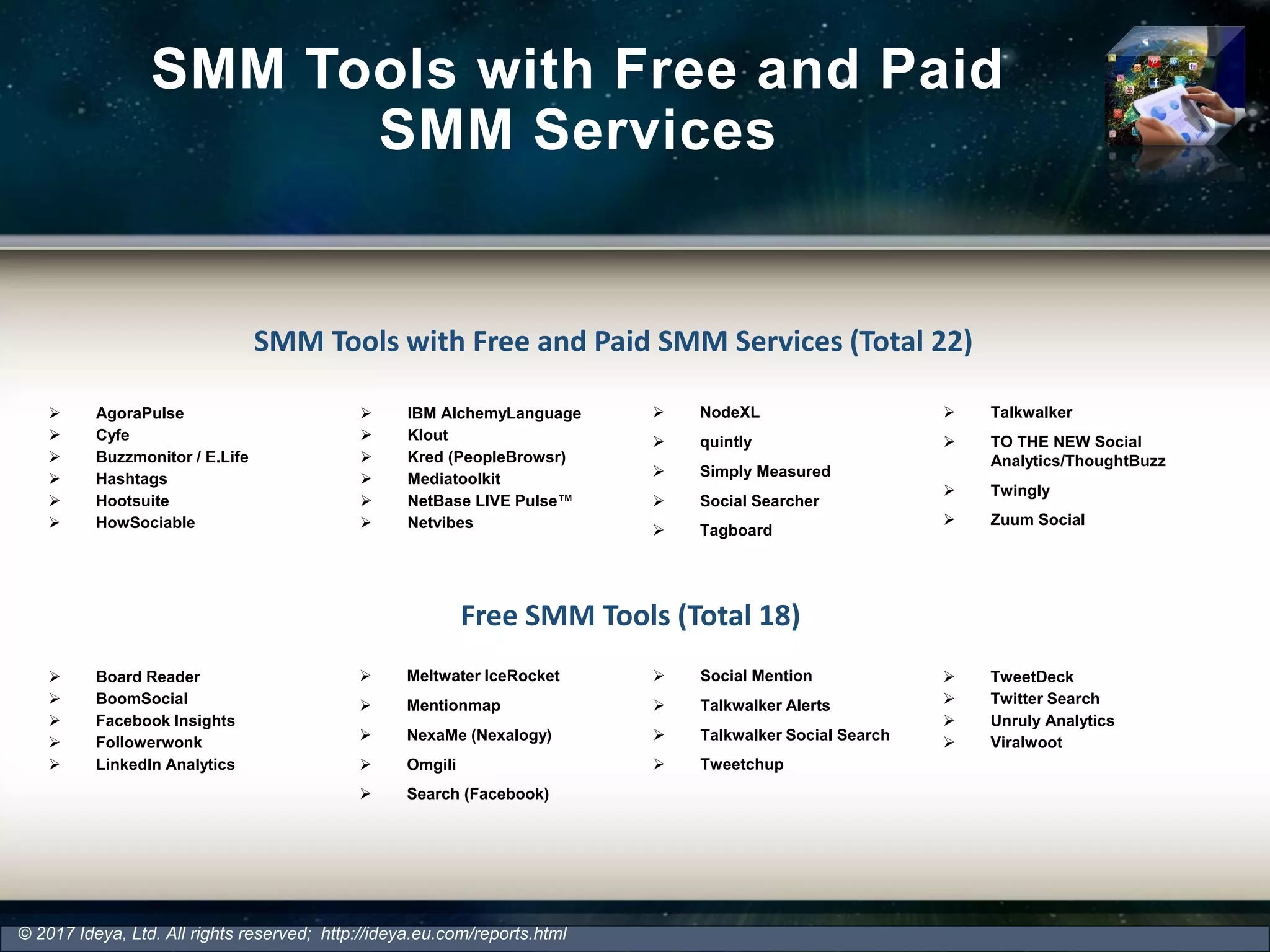 SMM Tools with Free and Paid SMM Services

SMM Tools with Free and Paid SMM Services (Total 22)

➢ AgoraPulse
➢ Cyfe
➢ Buzzmonitor / E.Life
➢ Hashtags
➢ Hootsuite
➢ HowSociable

➢ IBM AlchemyLanguage
➢ Klout
➢ Kred (PeopleBrowsr)
➢ Mediatoolkit
➢ NetBase LIVE Pulse™
➢ Netvibes

➢ NodeXL
➢ quintly
➢ Simply Measured
➢ Social Searcher
➢ Tagboard

➢ Talkwalker
➢ TO THE NEW Social Analytics/ThoughtBuzz
➢ Twingly
➢ Zuum Social

Free SMM Tools (Total 18)

➢ Board Reader
➢ BoomSocial
➢ Facebook Insights
➢ Followerwonk
➢ LinkedIn Analytics

➢ Meltwater IceRocket
➢ Mentionmap
➢ NexaMe (Nexalogy)
➢ Omgili
➢ Search (Facebook)

➢ Social Mention
➢ Talkwalker Alerts
➢ Talkwalker Social Search
➢ Tweetchup

➢ TweetDeck
➢ Twitter Search
➢ Unruly Analytics
➢ Viralwoot

© 2017 Ideya, Ltd. All rights reserved; http://ideya.eu.com/reports.html